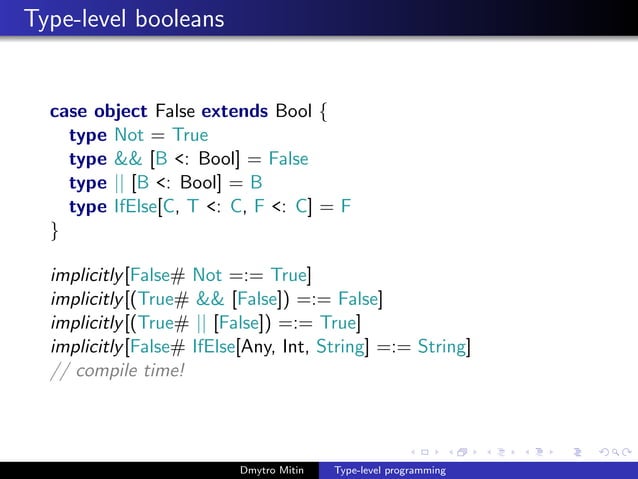 Type-level booleans

case object False extends Bool {
type Not = True
type && [B <: Bool] = False
type || [B <: Bool] = B
type IfElse[C, T <: C, F <: C] = F
}

implicitly[False# Not =:= True]
implicitly[(True# && [False]) =:= False]
implicitly[(True# || [False]) =:= True]
implicitly[False# IfElse[Any, Int, String] =:= String]
// compile time!

Dmytro Mitin Type-level programming